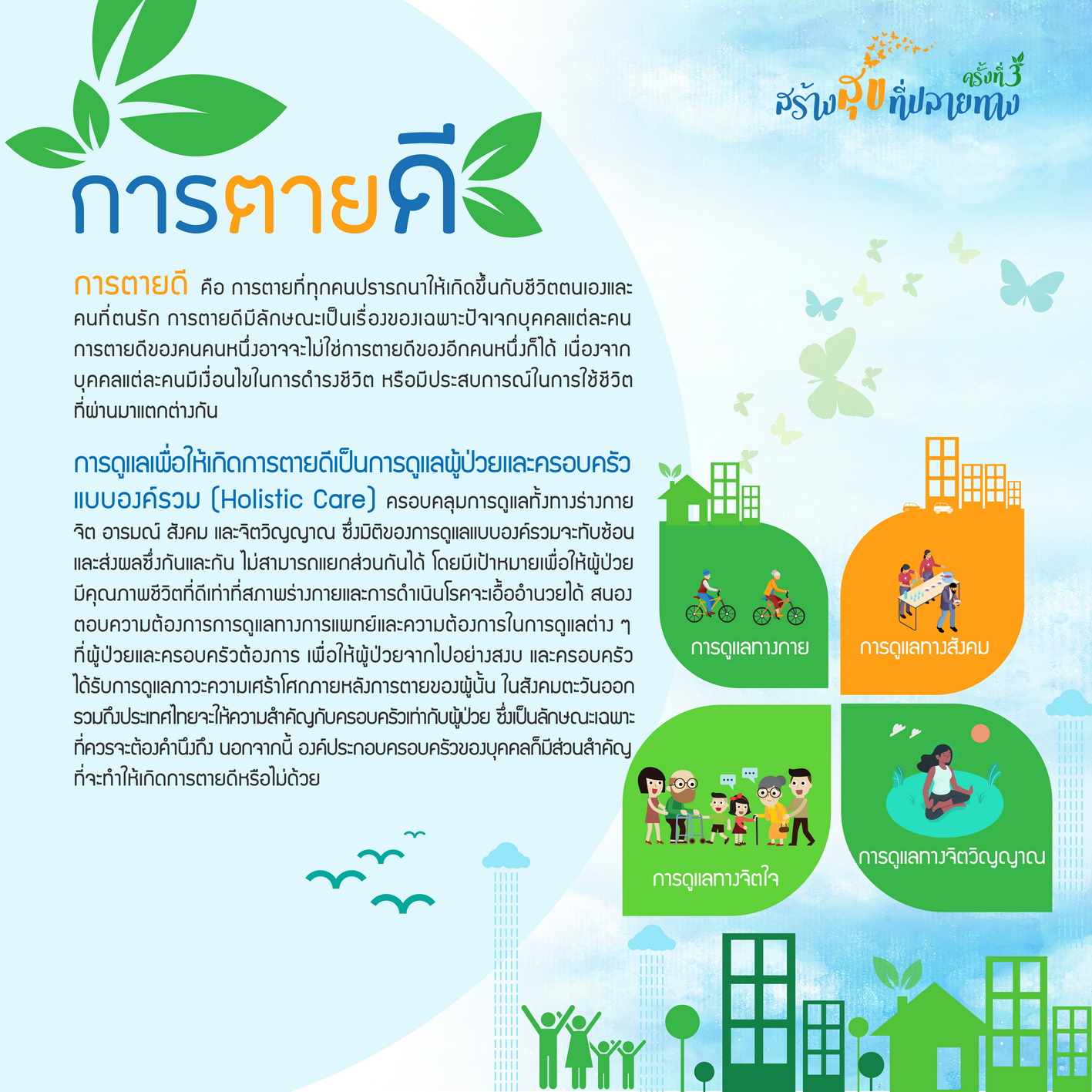 สร้างสุขที่ปลายทาง ครั้งที่ 3

การตายดี

การตายดี คือ การตายที่ทุกคนปรารถนาให้เกิดขึ้นกับชีวิตตนเองและคนที่ตนรัก การตายดีมีลักษณะเป็นเรื่องของเฉพาะปัจเจกบุคคลแต่ละคน การตายดีของคนคนหนึ่งอาจจะไม่ใช่การตายดีของอีกคนหนึ่งก็ได้ เนื่องจากบุคคลแต่ละคนมีเงื่อนไขในการดำรงชีวิต หรือมีประสบการณ์ในการใช้ชีวิตที่ผ่านมาแตกต่างกัน

การดูแลเพื่อให้เกิดการตายดีเป็นการดูแลผู้ป่วยและครอบครัวแบบองค์รวม (Holistic Care) ครอบคลุมการดูแลทั้งทางร่างกาย จิต อารมณ์ สังคม และจิตวิญญาณ ซึ่งมิติของการดูแลแบบองค์รวมจะทับซ้อนและส่งผลซึ่งกันและกัน ไม่สามารถแยกส่วนกันได้ โดยมีเป้าหมายเพื่อให้ผู้ป่วยมีคุณภาพชีวิตที่ดีเท่าที่สภาพร่างกายและการดำเนินโรคจะเอื้ออำนวยได้ สนองตอบความต้องการการดูแลทางการแพทย์และความต้องการในการดูแลต่าง ๆ ที่ผู้ป่วยและครอบครัวต้องการ เพื่อให้ผู้ป่วยจากไปอย่างสงบ และครอบครัวได้รับการดูแลภาวะความเศร้าโศกภายหลังการตายของผู้นั้น ในสังคมตะวันออกรวมถึงประเทศไทยจะให้ความสำคัญกับครอบครัวเท่ากับผู้ป่วย ซึ่งเป็นลักษณะเฉพาะที่ควรจะต้องคำนึงถึง นอกจากนี้ องค์ประกอบครอบครัวของบุคคลก็มีส่วนสำคัญที่จะทำให้เกิดการตายดีหรือไม่ด้วย

การดูแลทางกาย

การดูแลทางสังคม

การดูแลทางจิตใจ

การดูแลทางจิตวิญญาณ